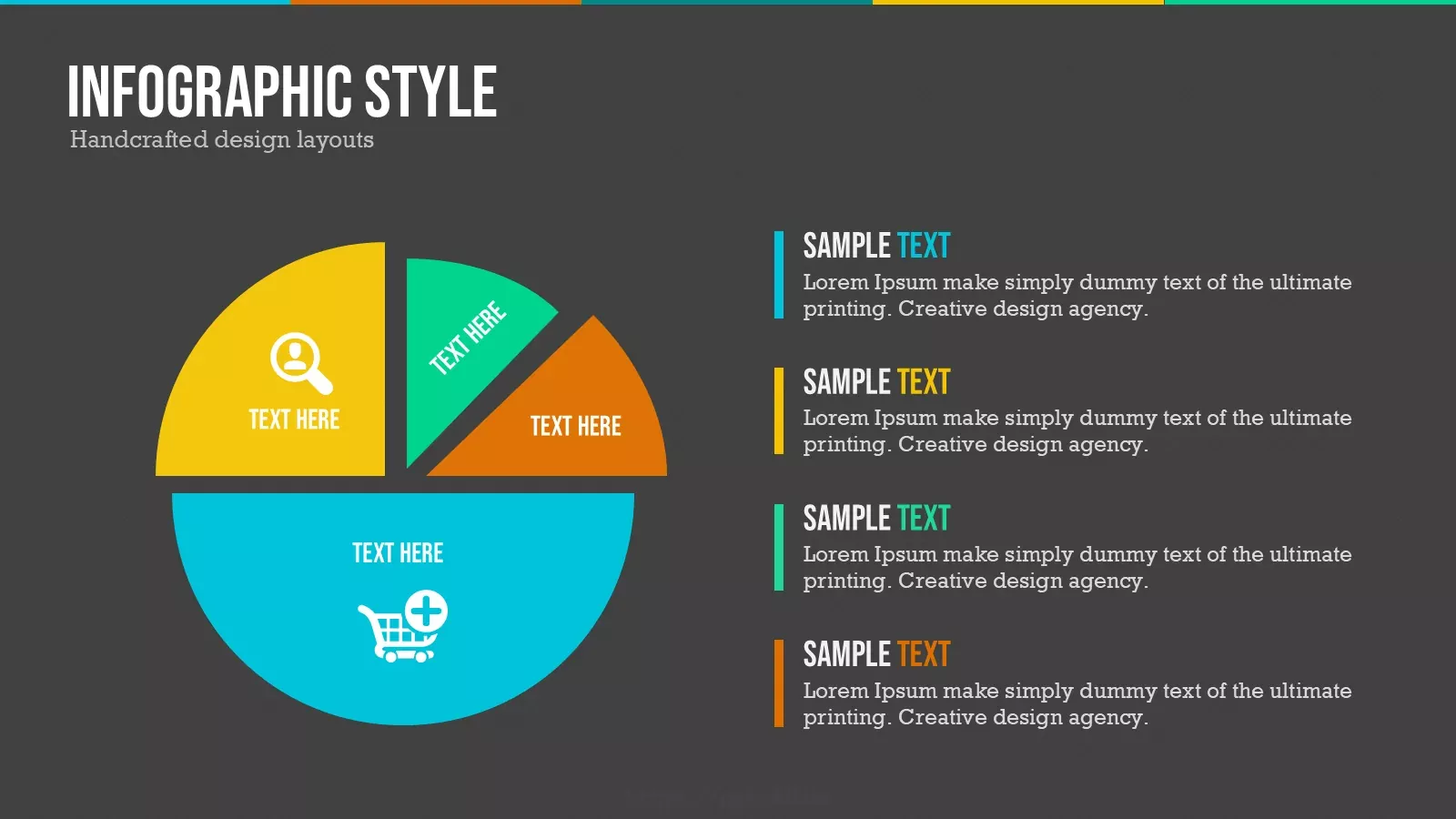 INFOGRAPHIC STYLE
Handcrafted design layouts

TEXT HERE

TEXT HERE

TEXT HERE

TEXT HERE

SAMPLE TEXT
Lorem Ipsum make simply dummy text of the ultimate printing. Creative design agency.

SAMPLE TEXT
Lorem Ipsum make simply dummy text of the ultimate printing. Creative design agency.

SAMPLE TEXT
Lorem Ipsum make simply dummy text of the ultimate printing. Creative design agency.

SAMPLE TEXT
Lorem Ipsum make simply dummy text of the ultimate printing. Creative design agency.